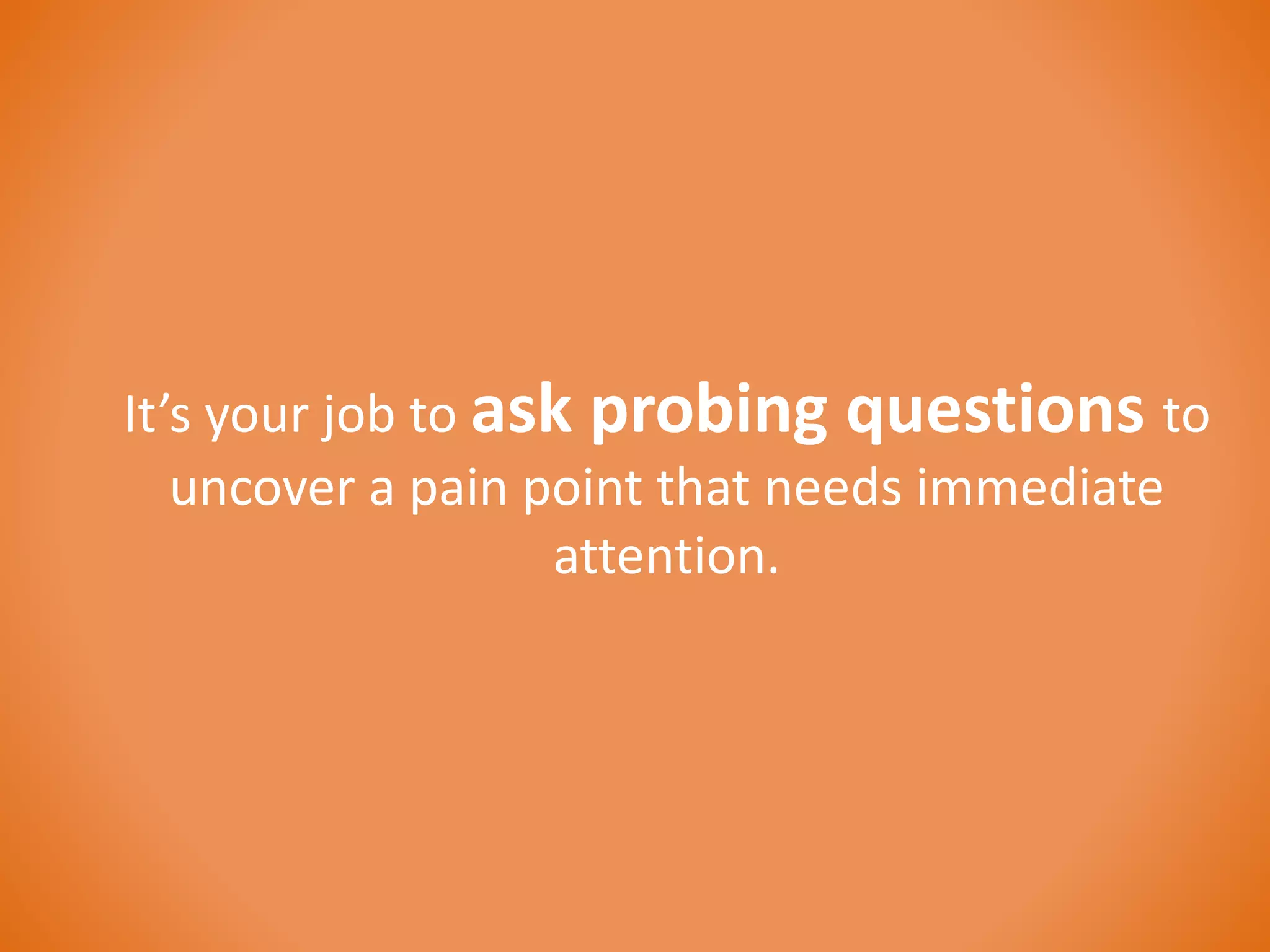 It’s your job to ask probing questions to uncover a pain point that needs immediate attention.